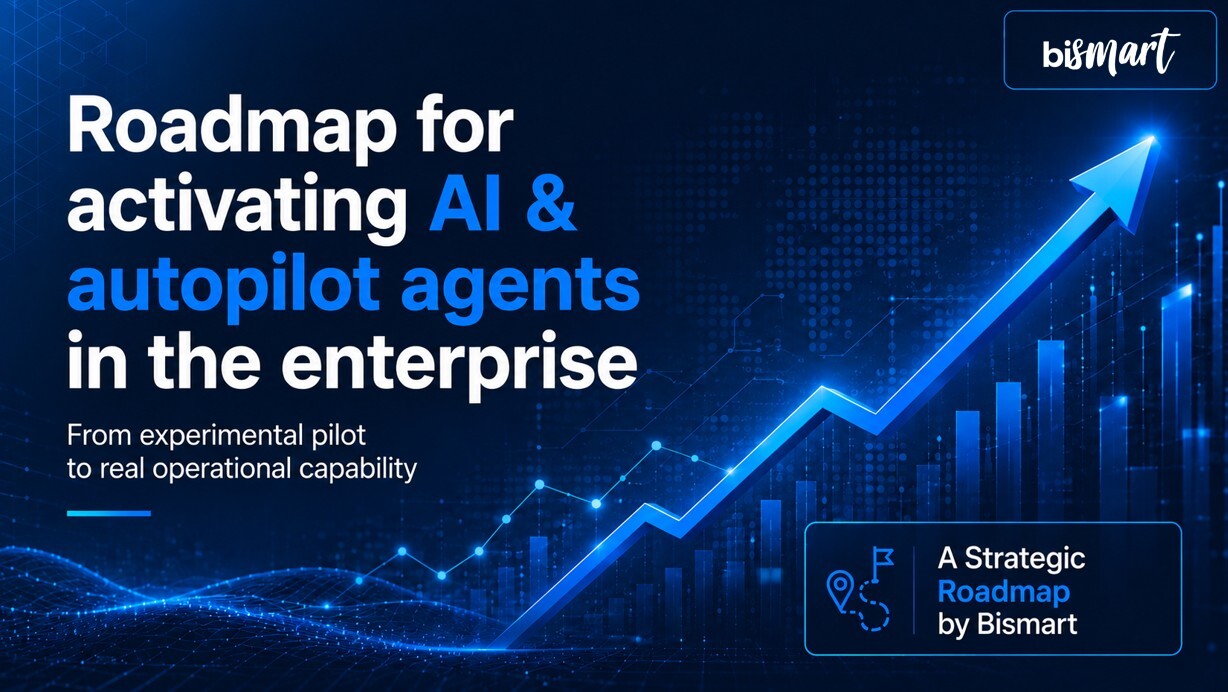 bismart

Roadmap for activating AI & autopilot agents in the enterprise

From experimental pilot to real operational capability

A Strategic Roadmap by Bismart